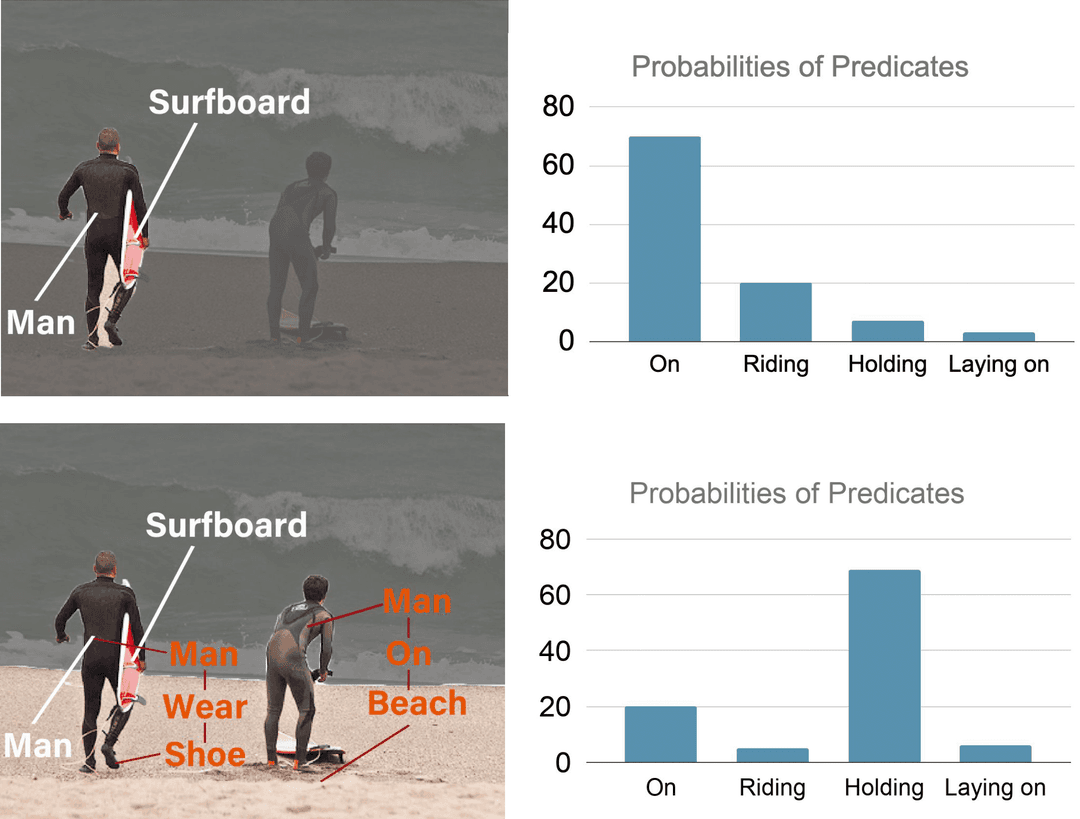 Surfboard

Man

Probabilities of Predicates

80
60
40
20
0

On
Riding
Holding
Laying on

Surfboard

Man

Man
Wear
Shoe

Man
On
Beach

Probabilities of Predicates

80
60
40
20
0

On
Riding
Holding
Laying on